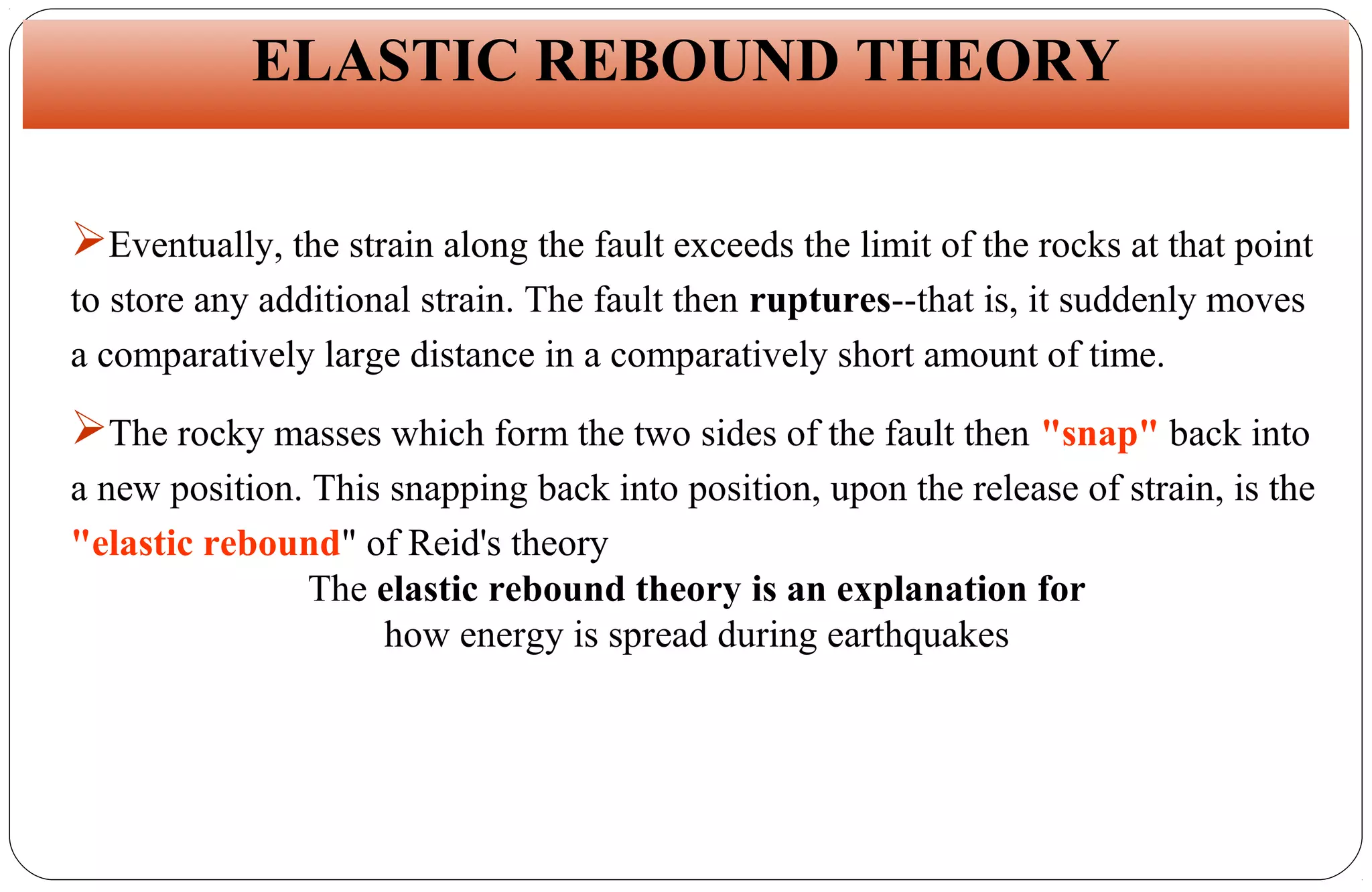 ELASTIC REBOUND THEORY

➢Eventually, the strain along the fault exceeds the limit of the rocks at that point to store any additional strain. The fault then ruptures--that is, it suddenly moves a comparatively large distance in a comparatively short amount of time.

➢The rocky masses which form the two sides of the fault then "snap" back into a new position. This snapping back into position, upon the release of strain, is the "elastic rebound" of Reid's theory

The elastic rebound theory is an explanation for how energy is spread during earthquakes